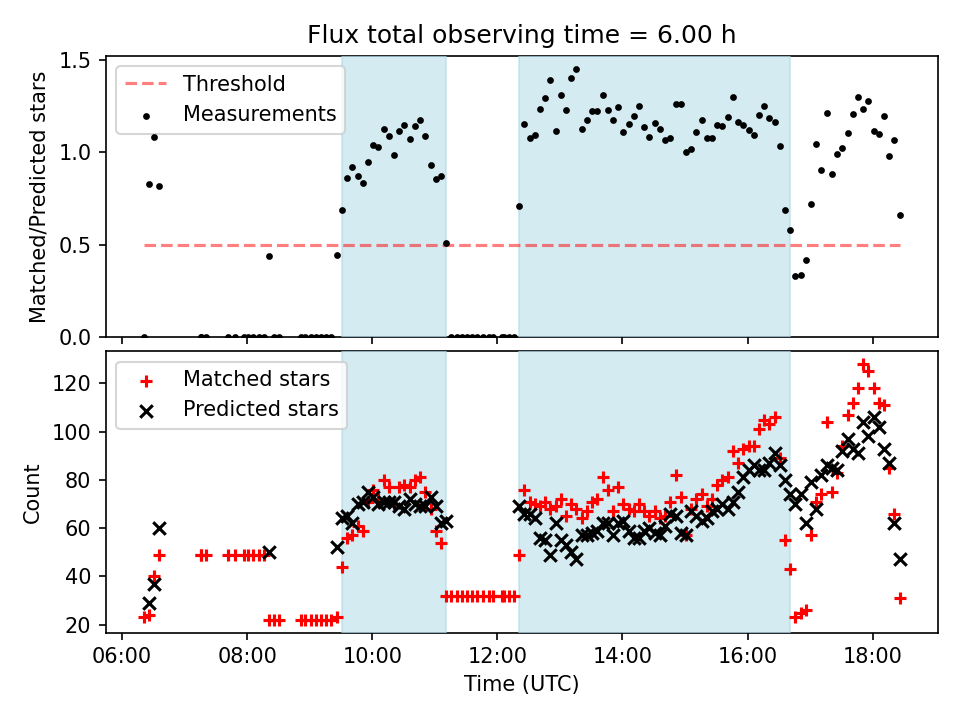 Flux total observing time = 6.00 h

Threshold
Measurements

Matched/Predicted stars

1.5
1.0
0.5
0.0

Matched stars
Predicted stars

Count

120
100
80
60
40
20

06:00 08:00 10:00 12:00 14:00 16:00 18:00

Time (UTC)